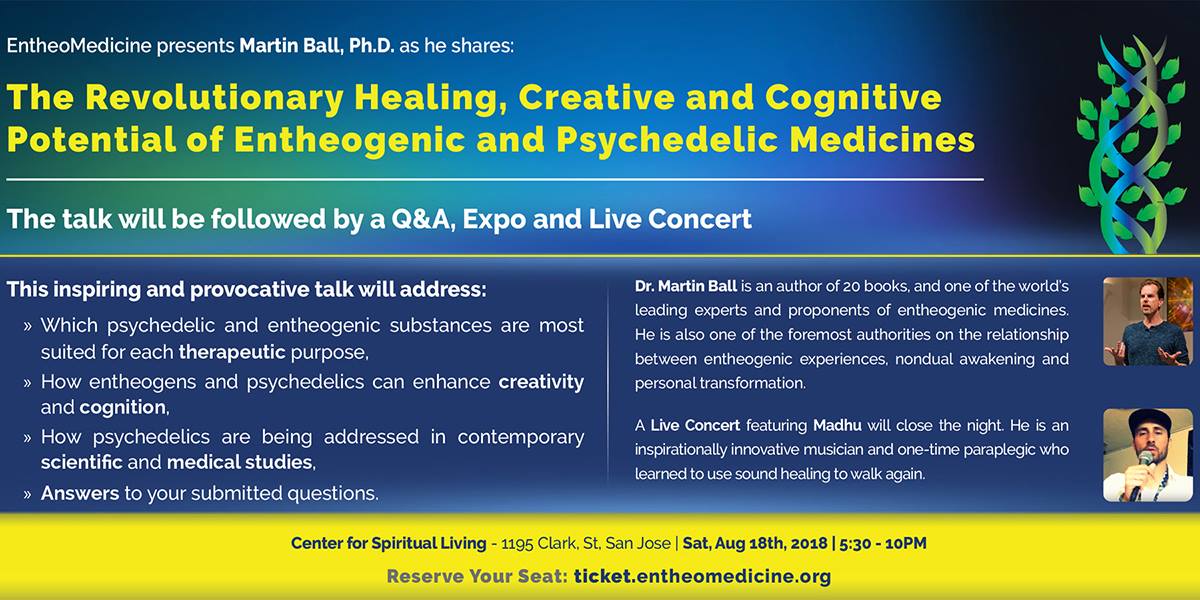 EntheoMedicine presents Martin Ball, Ph.D. as he shares:

The Revolutionary Healing, Creative and Cognitive Potential of Entheogenic and Psychedelic Medicines

The talk will be followed by a Q&A, Expo and Live Concert

This inspiring and provocative talk will address:

» Which psychedelic and entheogenic substances are most suited for each therapeutic purpose,

» How entheogens and psychedelics can enhance creativity and cognition,

» How psychedelics are being addressed in contemporary scientific and medical studies,

» Answers to your submitted questions.

Dr. Martin Ball is an author of 20 books, and one of the world's leading experts and proponents of entheogenic medicines. He is also one of the foremost authorities on the relationship between entheogenic experiences, nondual awakening and personal transformation.

A Live Concert featuring Madhu will close the night. He is an inspirationally innovative musician and one-time paraplegic who learned to use sound healing to walk again.

Center for Spiritual Living - 1195 Clark, St, San Jose | Sat, Aug 18th, 2018 | 5:30 - 10PM

Reserve Your Seat: ticket.entheomedicine.org